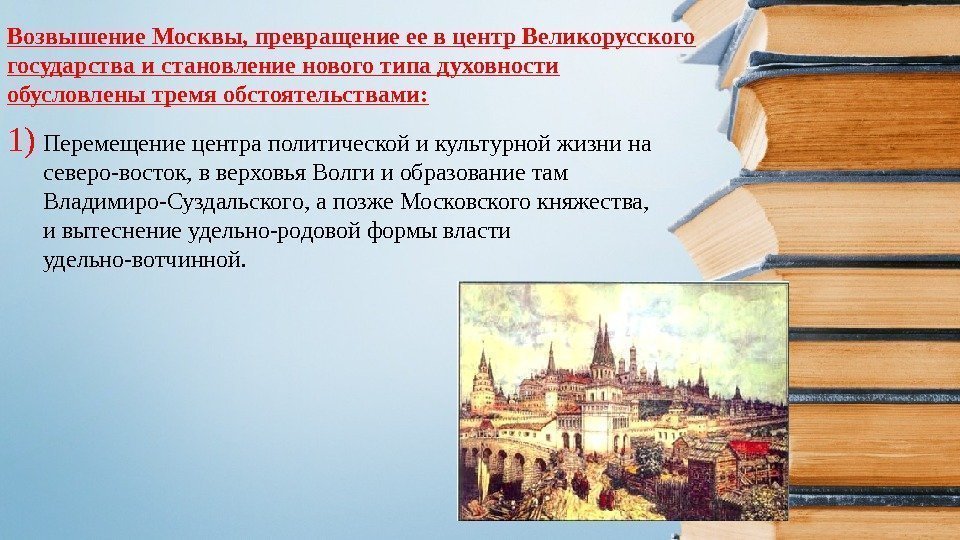 Возвышение Москвы, превращение ее в центр Великорусского государства и становление нового типа духовности обусловлены тремя обстоятельствами:

1) Перемещение центра политической и культурной жизни на северо-восток, в верховья Волги и образование там Владимиро-Суздальского, а позже Московского княжества, и вытеснение удельно-родовой формы власти удельно-вотчинной.